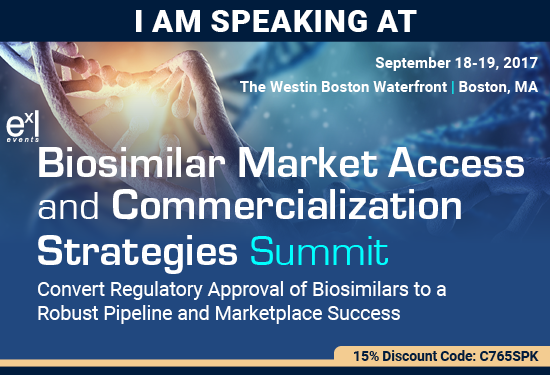 I AM SPEAKING AT

September 18-19, 2017
The Westin Boston Waterfront | Boston, MA

exl events

Biosimilar Market Access and Commercialization Strategies Summit

Convert Regulatory Approval of Biosimilars to a Robust Pipeline and Marketplace Success

15% Discount Code: C765SPK